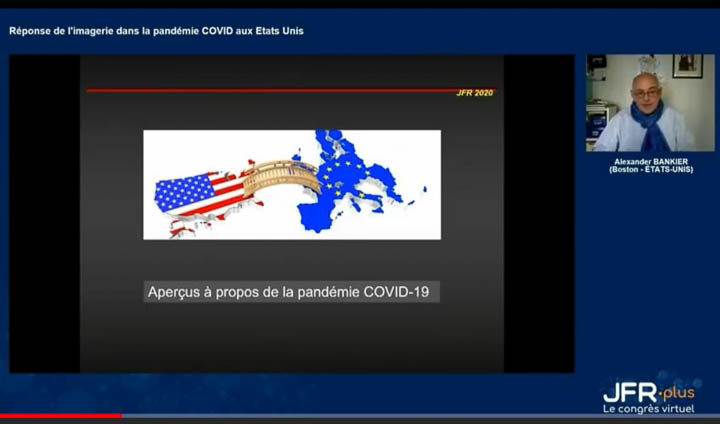 Réponse de l'imagerie dans la pandémie COVID aux Etats Unis

JFR 2020

Aperçus à propos de la pandémie COVID-19

Alexander BANKIER
(Boston - ÉTATS-UNIS)

JFR·plus
Le congrès virtuel